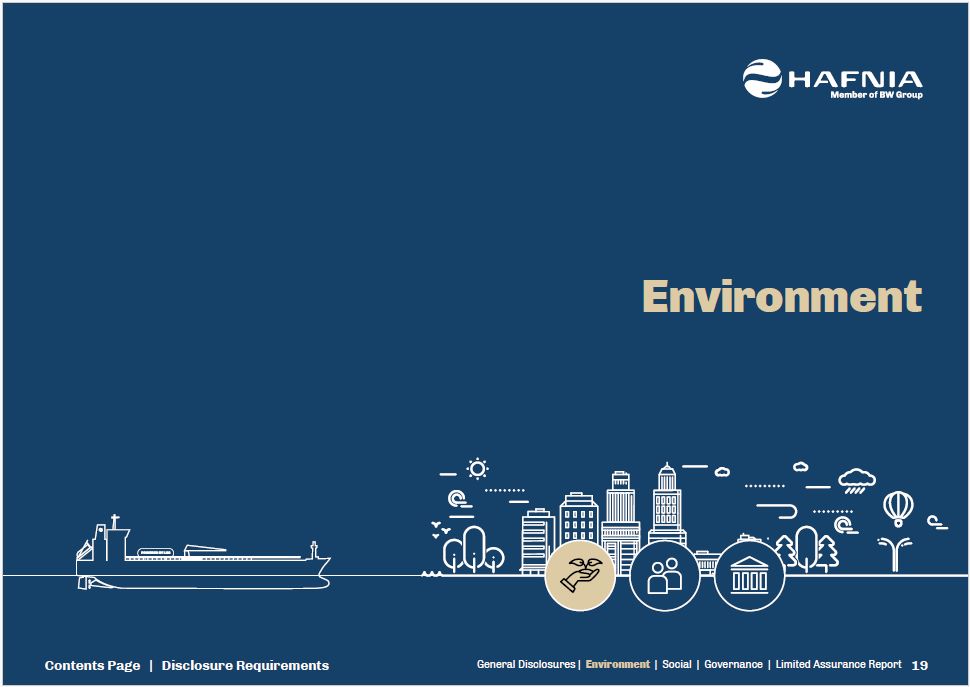 HAFNIA
Member of BW Group

Environment

Contents Page | Disclosure Requirements

General Disclosures | Environment | Social | Governance | Limited Assurance Report 19